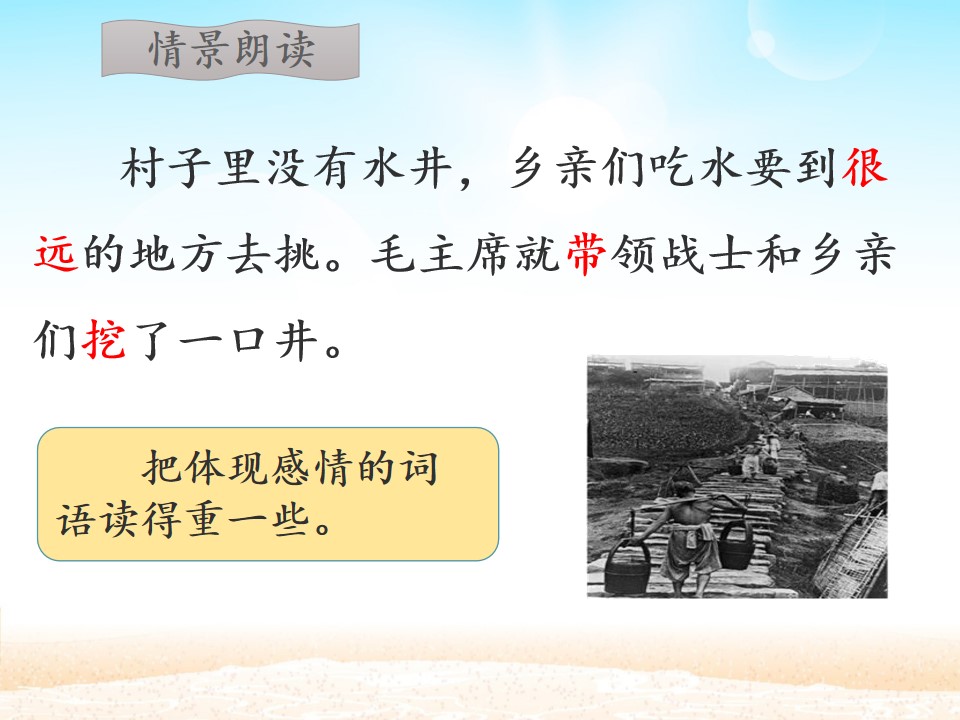 情景朗读

村子里没有水井，乡亲们吃水要到很远的地方去挑。毛主席就带领战士和乡亲们挖了一口井。

把体现感情的词语读得重一些。